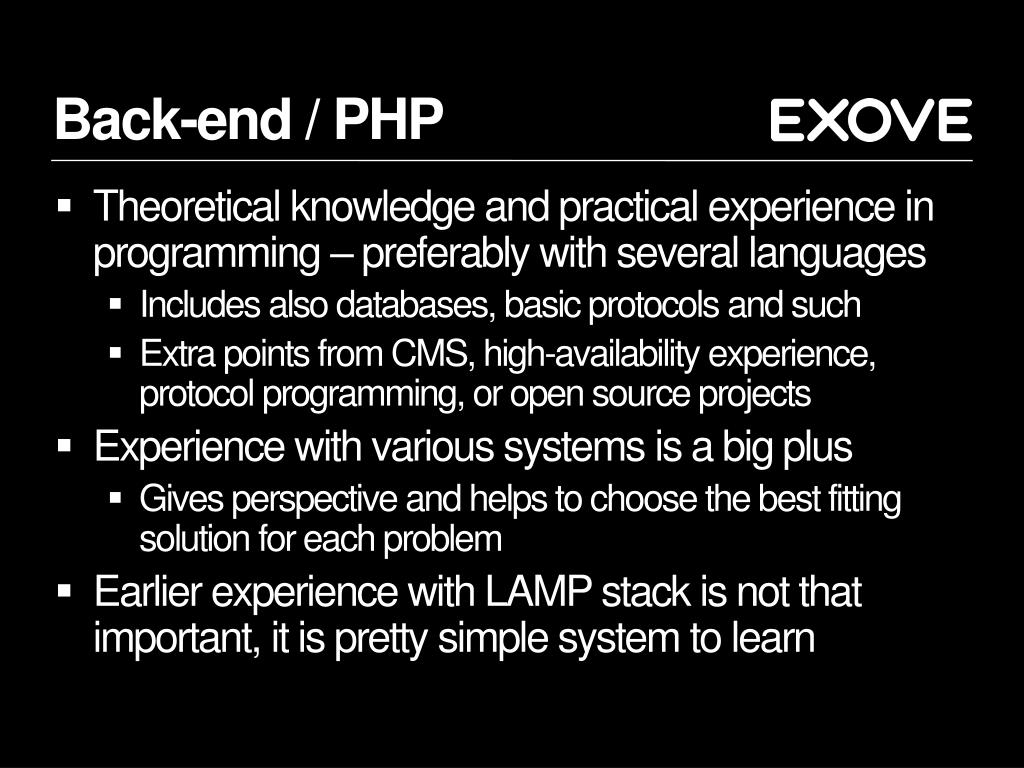 Back-end / PHP

EXOVE

▪ Theoretical knowledge and practical experience in programming – preferably with several languages
  ▪ Includes also databases, basic protocols and such
  ▪ Extra points from CMS, high-availability experience, protocol programming, or open source projects
▪ Experience with various systems is a big plus
  ▪ Gives perspective and helps to choose the best fitting solution for each problem
▪ Earlier experience with LAMP stack is not that important, it is pretty simple system to learn